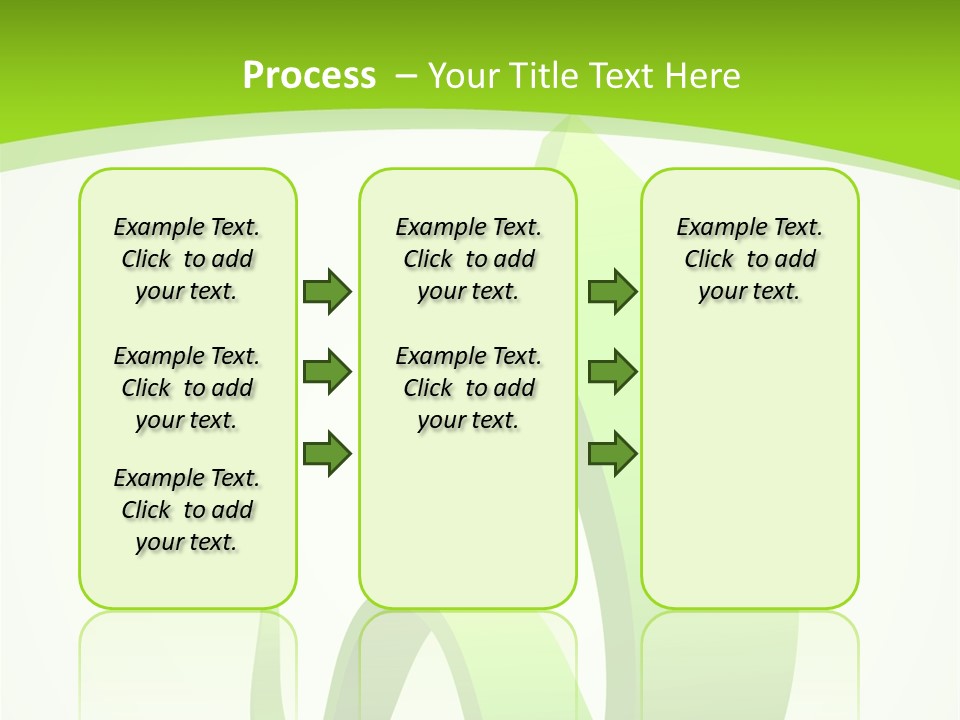 Process – Your Title Text Here

Example Text. Click to add your text.

Example Text. Click to add your text.

Example Text. Click to add your text.

Example Text. Click to add your text.

Example Text. Click to add your text.

Example Text. Click to add your text.